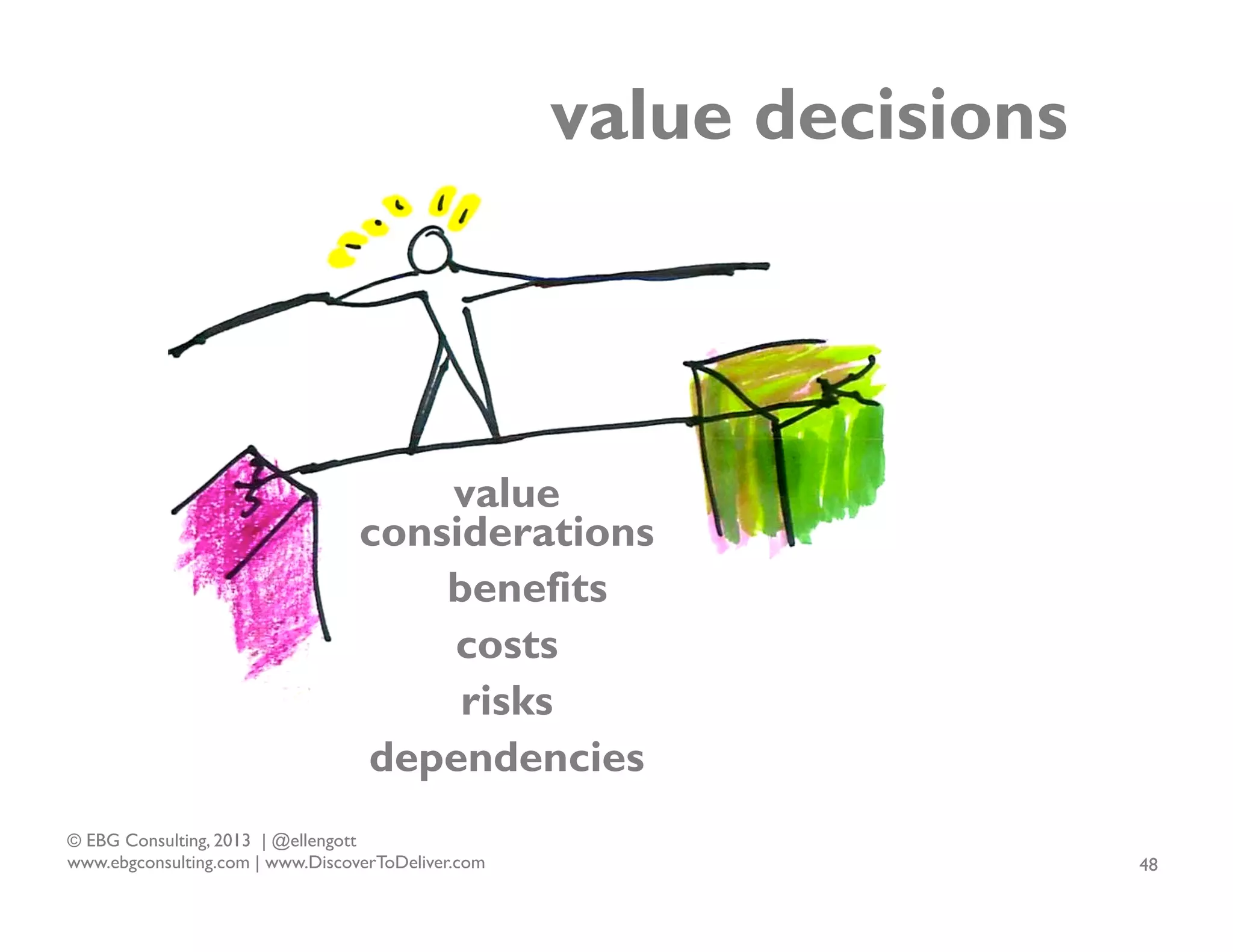 value decisions

value considerations

benefits

costs

risks

dependencies

© EBG Consulting, 2013 | @ellengott
www.ebgconsulting.com | www.DiscoverToDeliver.com

48